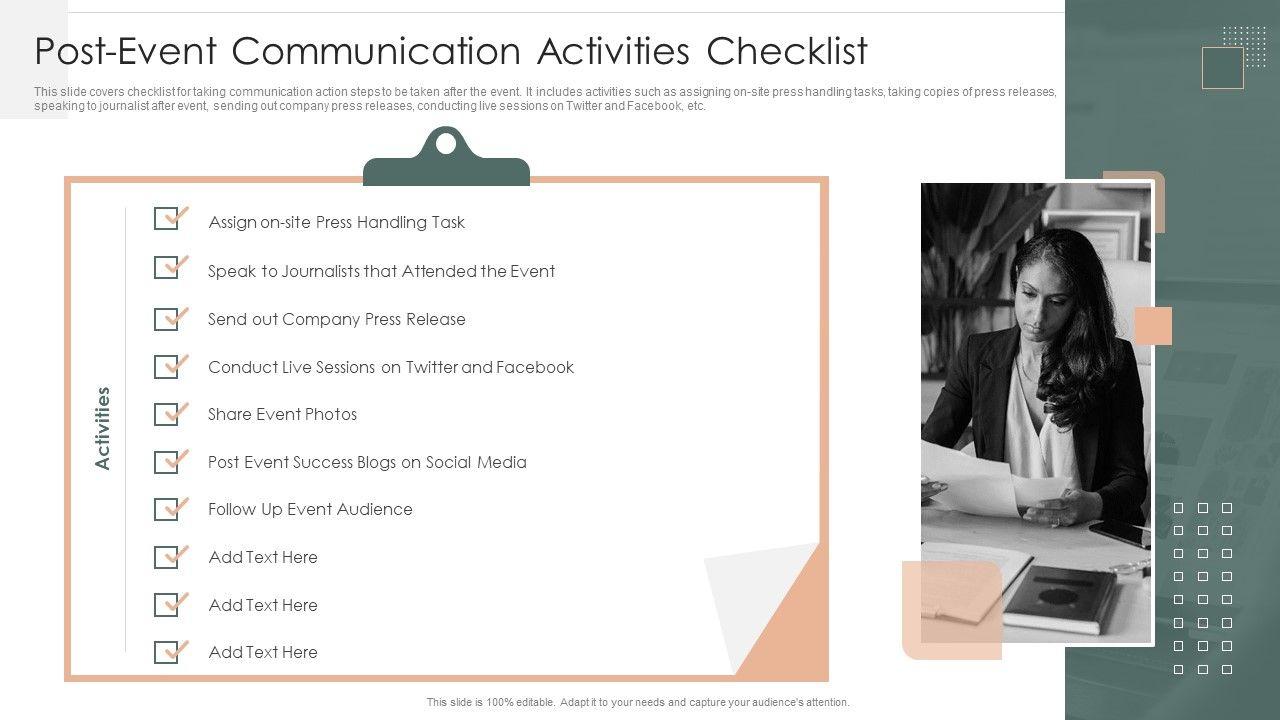 Post-Event Communication Activities Checklist

This slide covers checklist for taking communication action steps to be taken after the event. It includes activities such as assigning on-site press handling tasks, taking copies of press releases, speaking to journalist after event, sending out company press releases, conducting live sessions on Twitter and Facebook, etc.

Activities

Assign on-site Press Handling Task

Speak to Journalists that Attended the Event

Send out Company Press Release

Conduct Live Sessions on Twitter and Facebook

Share Event Photos

Post Event Success Blogs on Social Media

Follow Up Event Audience

Add Text Here

Add Text Here

Add Text Here

This slide is 100% editable. Adapt it to your needs and capture your audience's attention.